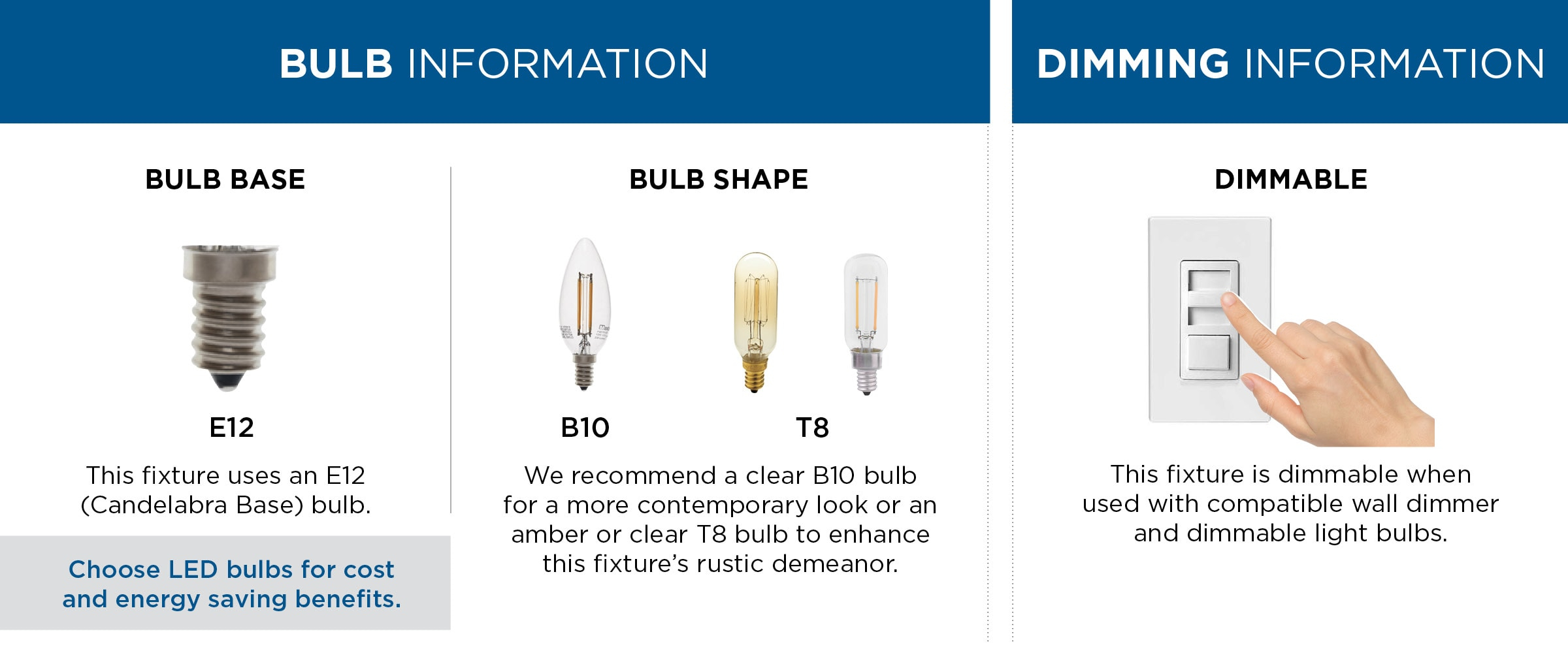 BULB INFORMATION

BULB BASE

E12

This fixture uses an E12 (Candelabra Base) bulb.

Choose LED bulbs for cost and energy saving benefits.

BULB SHAPE

B10

T8

We recommend a clear B10 bulb for a more contemporary look or an amber or clear T8 bulb to enhance this fixture's rustic demeanor.

DIMMING INFORMATION

DIMMABLE

This fixture is dimmable when used with compatible wall dimmer and dimmable light bulbs.